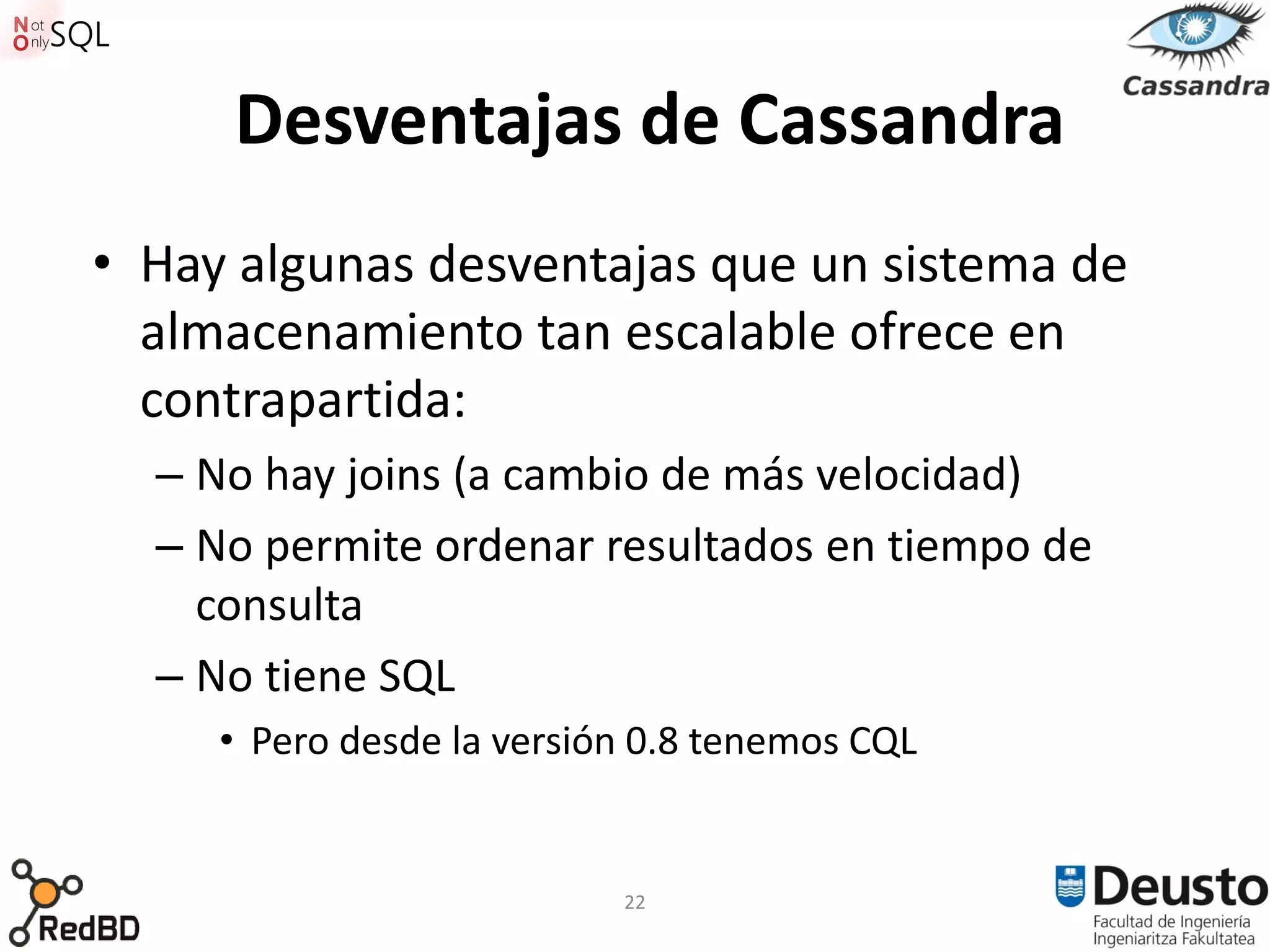 Not Only SQL

Cassandra

Desventajas de Cassandra

• Hay algunas desventajas que un sistema de almacenamiento tan escalable ofrece en contrapartida:
– No hay joins (a cambio de más velocidad)
– No permite ordenar resultados en tiempo de consulta
– No tiene SQL
• Pero desde la versión 0.8 tenemos CQL

RedBD

22

Deusto
Facultad de Ingeniería
Ingeniaritza Fakultatea